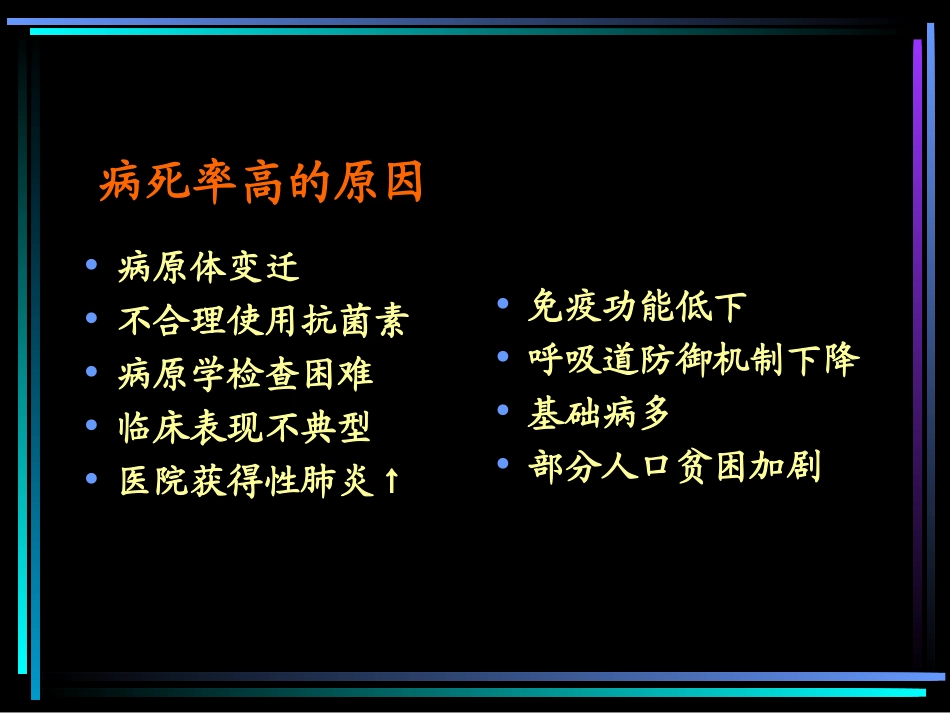 病死率高的原因

• 病原体变迁
• 不合理使用抗菌素
• 病原学检查困难
• 临床表现不典型
• 医院获得性肺炎↑

• 免疫功能低下
• 呼吸道防御机制下降
• 基础病多
• 部分人口贫困加剧